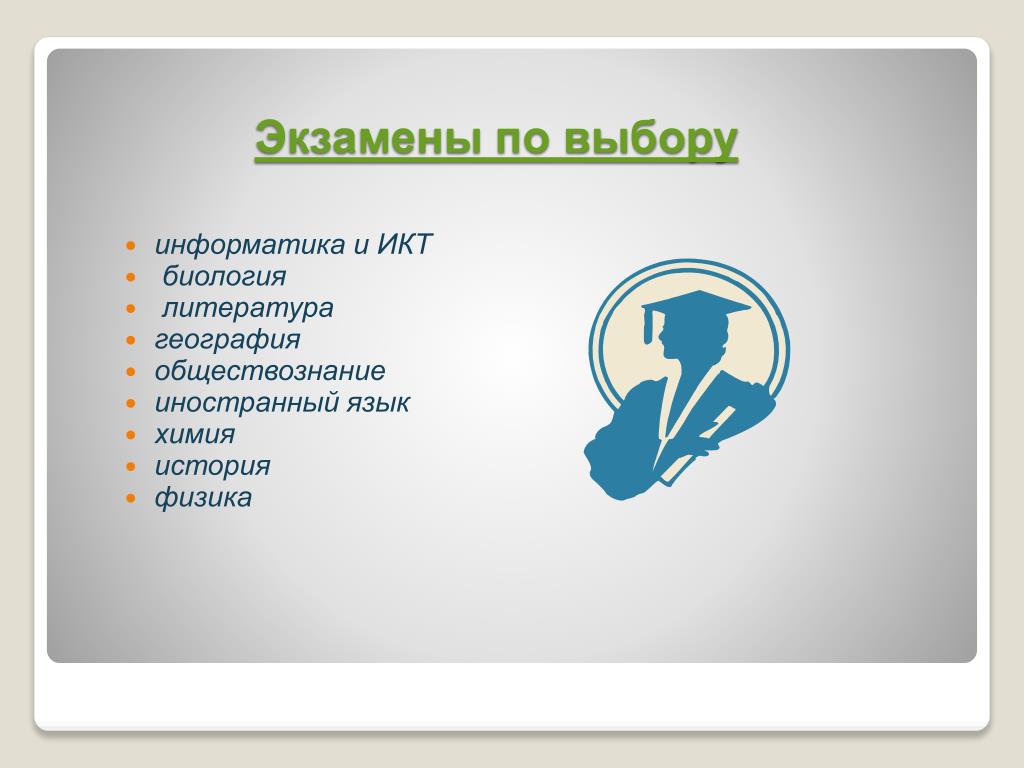 Экзамены по выбору

- информатика и ИКТ
- биология
- литература
- география
- обществознание
- иностранный язык
- химия
- история
- физика